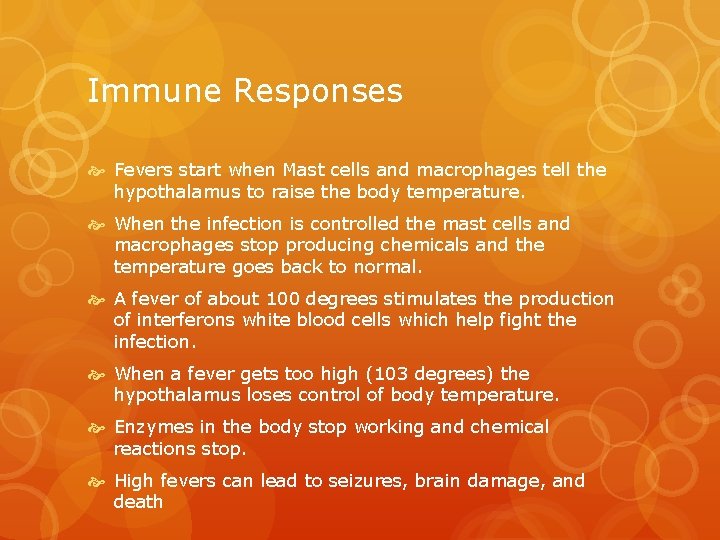 Immune Responses

Fevers start when Mast cells and macrophages tell the hypothalamus to raise the body temperature.

When the infection is controlled the mast cells and macrophages stop producing chemicals and the temperature goes back to normal.

A fever of about 100 degrees stimulates the production of interferons white blood cells which help fight the infection.

When a fever gets too high (103 degrees) the hypothalamus loses control of body temperature.

Enzymes in the body stop working and chemical reactions stop.

High fevers can lead to seizures, brain damage, and death